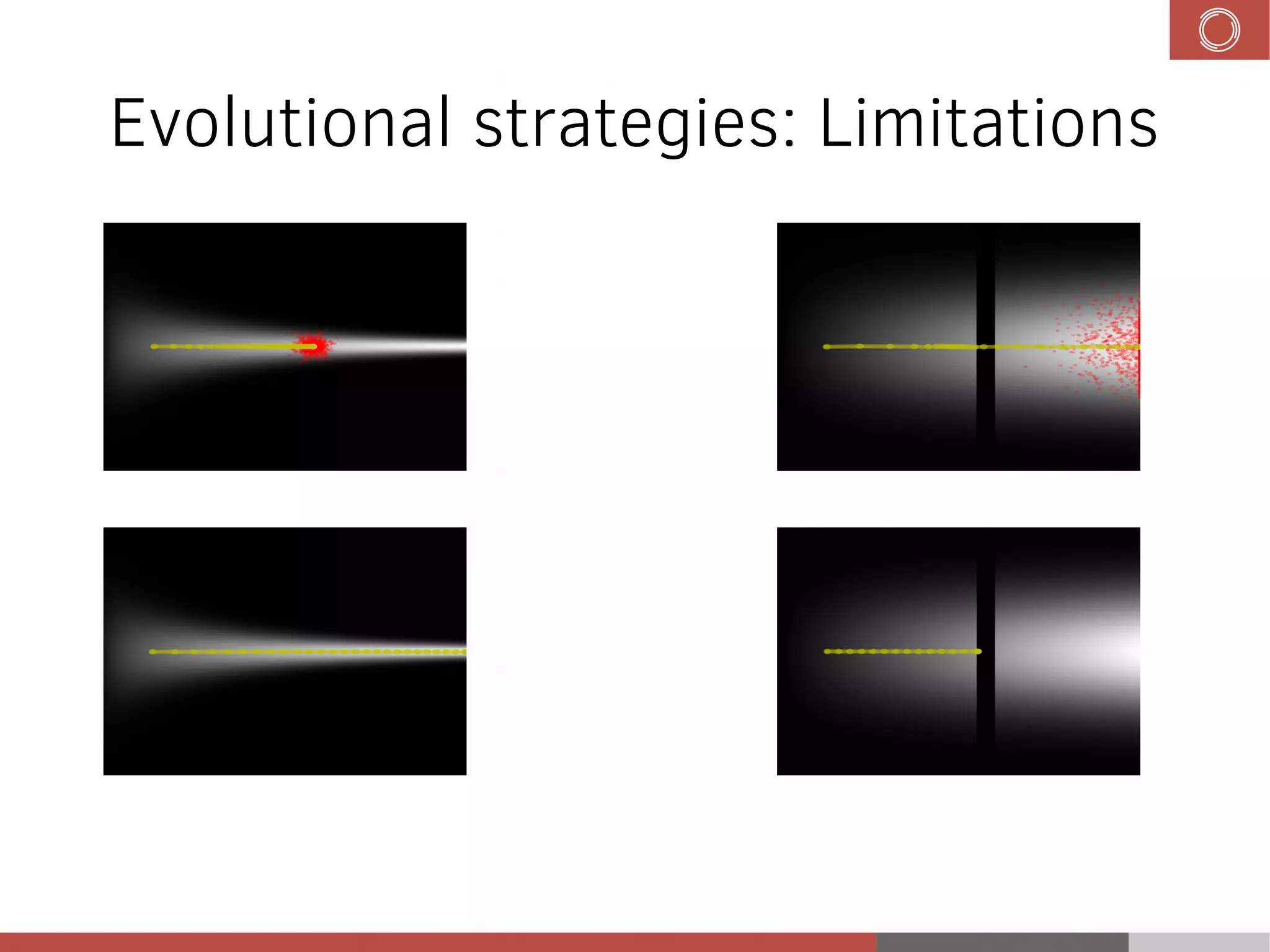 Evolutional strategies: Limitations